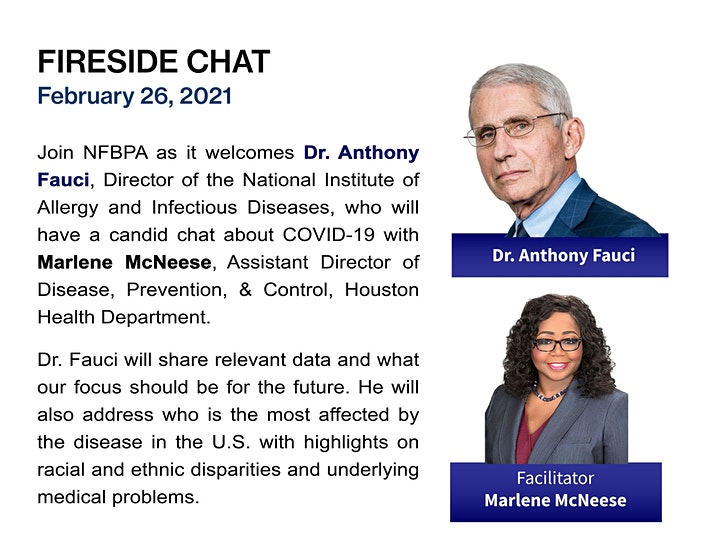 FIRESIDE CHAT
February 26, 2021

Join NFBPA as it welcomes Dr. Anthony Fauci, Director of the National Institute of Allergy and Infectious Diseases, who will have a candid chat about COVID-19 with Marlene McNeese, Assistant Director of Disease, Prevention, & Control, Houston Health Department.

Dr. Fauci will share relevant data and what our focus should be for the future. He will also address who is the most affected by the disease in the U.S. with highlights on racial and ethnic disparities and underlying medical problems.

Dr. Anthony Fauci

Facilitator
Marlene McNeese